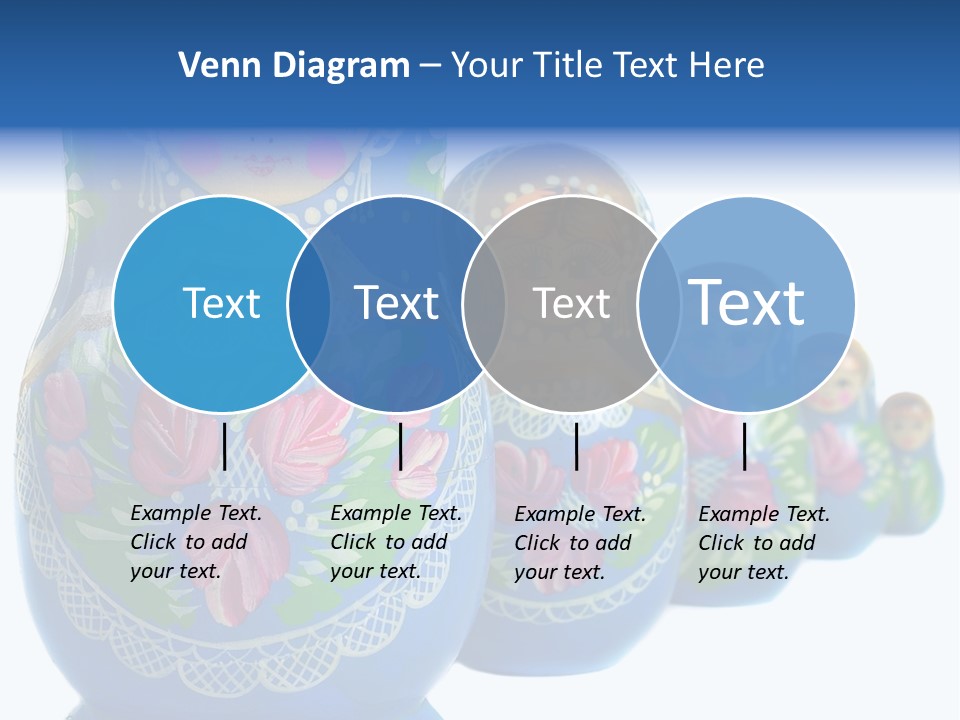 Venn Diagram – Your Title Text Here

Text

Text

Text

Text

Example Text. Click to add your text.

Example Text. Click to add your text.

Example Text. Click to add your text.

Example Text. Click to add your text.